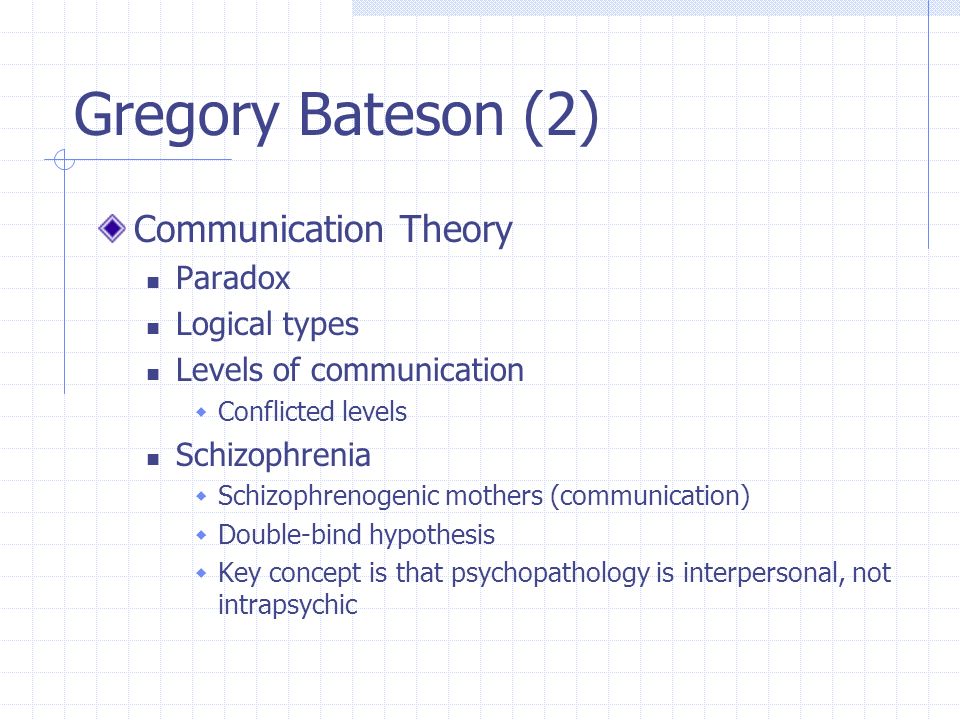 Gregory Bateson (2)

Communication Theory

Paradox

Logical types

Levels of communication

Conflicted levels

Schizophrenia

Schizophrenogenic mothers (communication)

Double-bind hypothesis

Key concept is that psychopathology is interpersonal, not intrapsychic